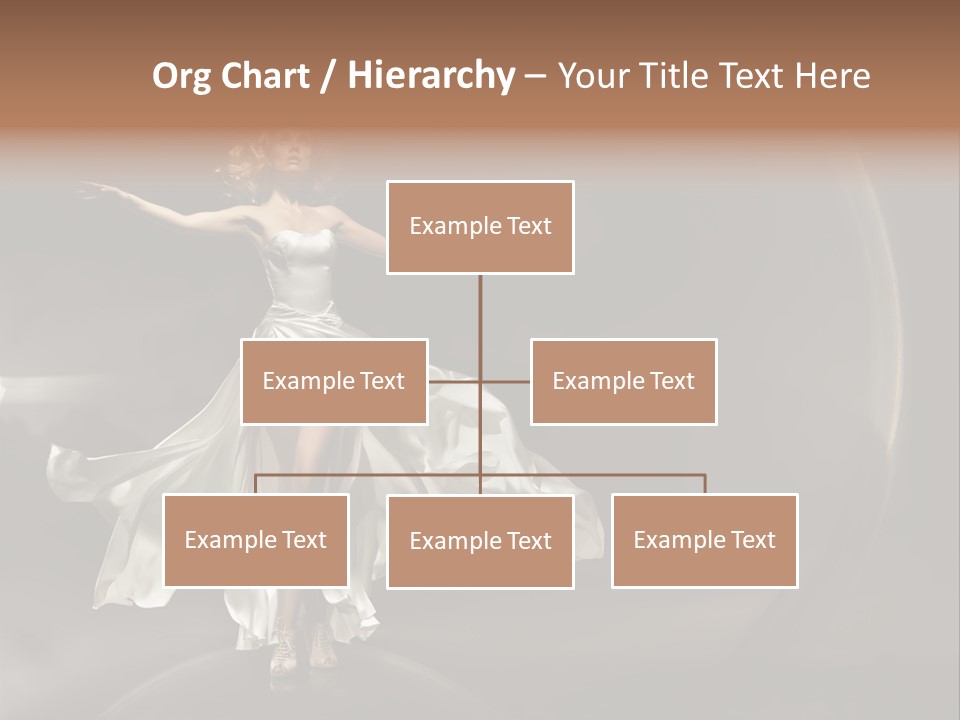 Org Chart / Hierarchy – Your Title Text Here

Example Text

Example Text

Example Text

Example Text

Example Text

Example Text